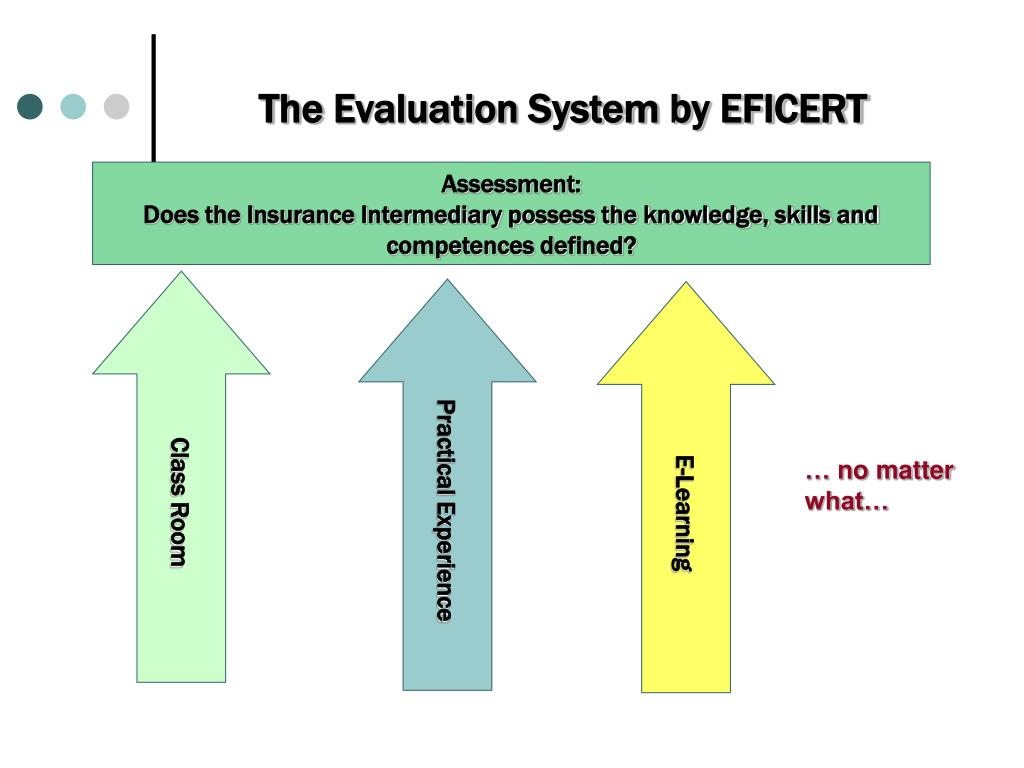 The Evaluation System by EFICERT

Assessment:
Does the Insurance Intermediary possess the knowledge, skills and competences defined?

Class Room

Practical Experience

E-Learning

… no matter what…